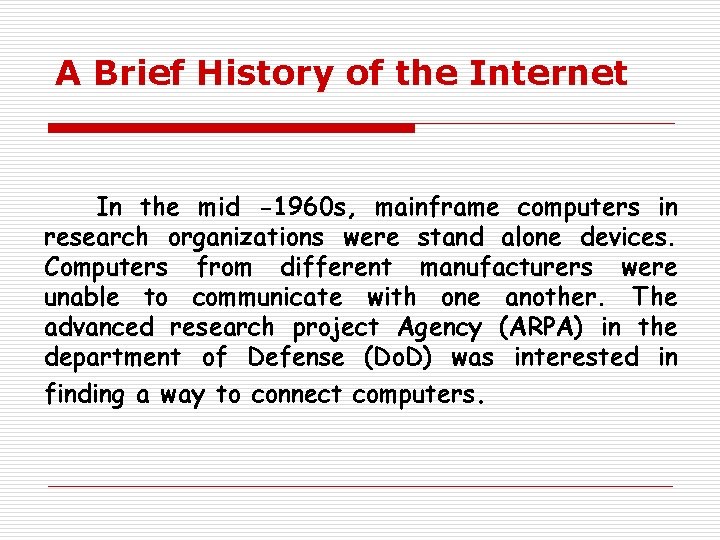 A Brief History of the Internet

In the mid -1960s, mainframe computers in research organizations were stand alone devices. Computers from different manufacturers were unable to communicate with one another. The advanced research project Agency (ARPA) in the department of Defense (DoD) was interested in finding a way to connect computers.